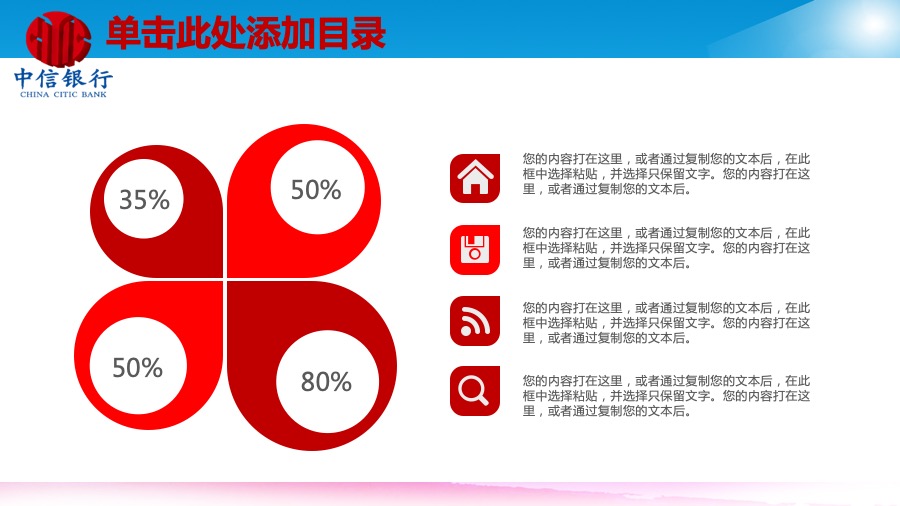 单击此处添加目录

中信银行
CHINA CITIC BANK

35%

50%

50%

80%

您的内容打在这里，或者通过复制您的文本后，在此框中选择粘贴，并选择只保留文字。您的内容打在这里，或者通过复制您的文本后。

您的内容打在这里，或者通过复制您的文本后，在此框中选择粘贴，并选择只保留文字。您的内容打在这里，或者通过复制您的文本后。

您的内容打在这里，或者通过复制您的文本后，在此框中选择粘贴，并选择只保留文字。您的内容打在这里，或者通过复制您的文本后。

您的内容打在这里，或者通过复制您的文本后，在此框中选择粘贴，并选择只保留文字。您的内容打在这里，或者通过复制您的文本后。